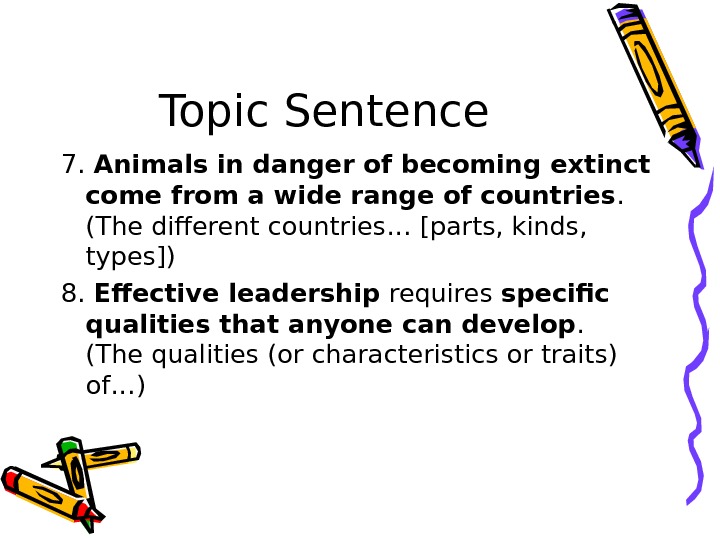 Topic Sentence

7. Animals in danger of becoming extinct come from a wide range of countries. (The different countries… [parts, kinds, types])

8. Effective leadership requires specific qualities that anyone can develop. (The qualities (or characteristics or traits) of…)